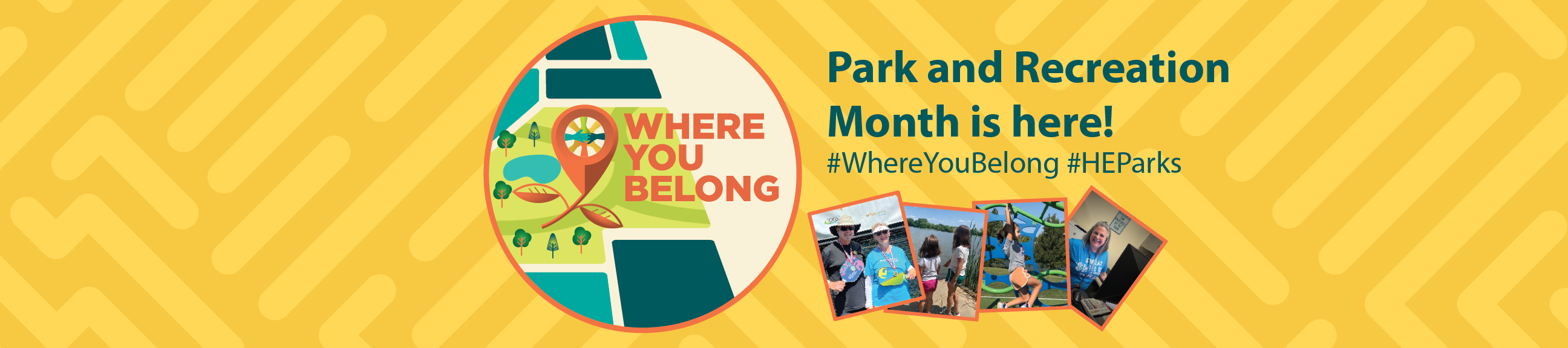 WHERE YOU BELONG

Park and Recreation Month is here!

#WhereYouBelong #HEParks